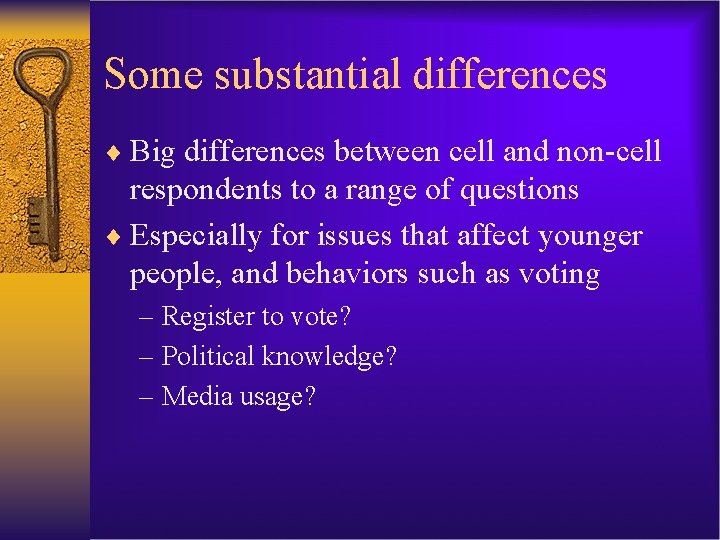 Some substantial differences

♦ Big differences between cell and non-cell respondents to a range of questions

♦ Especially for issues that affect younger people, and behaviors such as voting

– Register to vote?

– Political knowledge?

– Media usage?